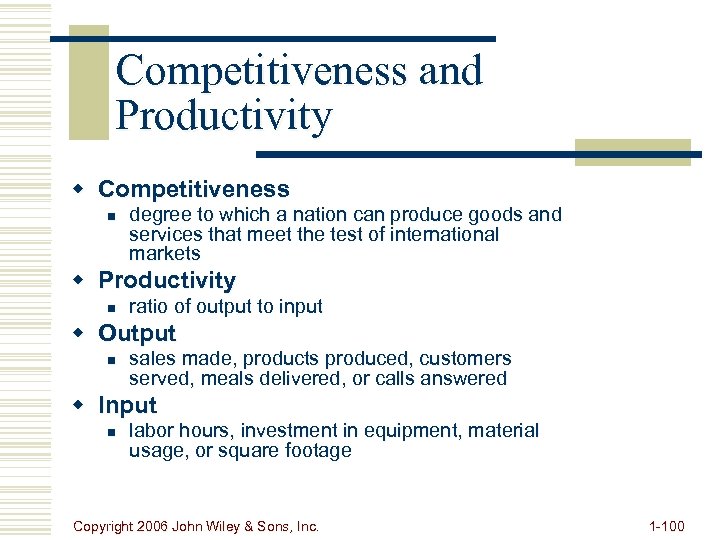 Competitiveness and Productivity

- Competitiveness
  - degree to which a nation can produce goods and services that meet the test of international markets
- Productivity
  - ratio of output to input
- Output
  - sales made, products produced, customers served, meals delivered, or calls answered
- Input
  - labor hours, investment in equipment, material usage, or square footage

Copyright 2006 John Wiley & Sons, Inc.

1-100